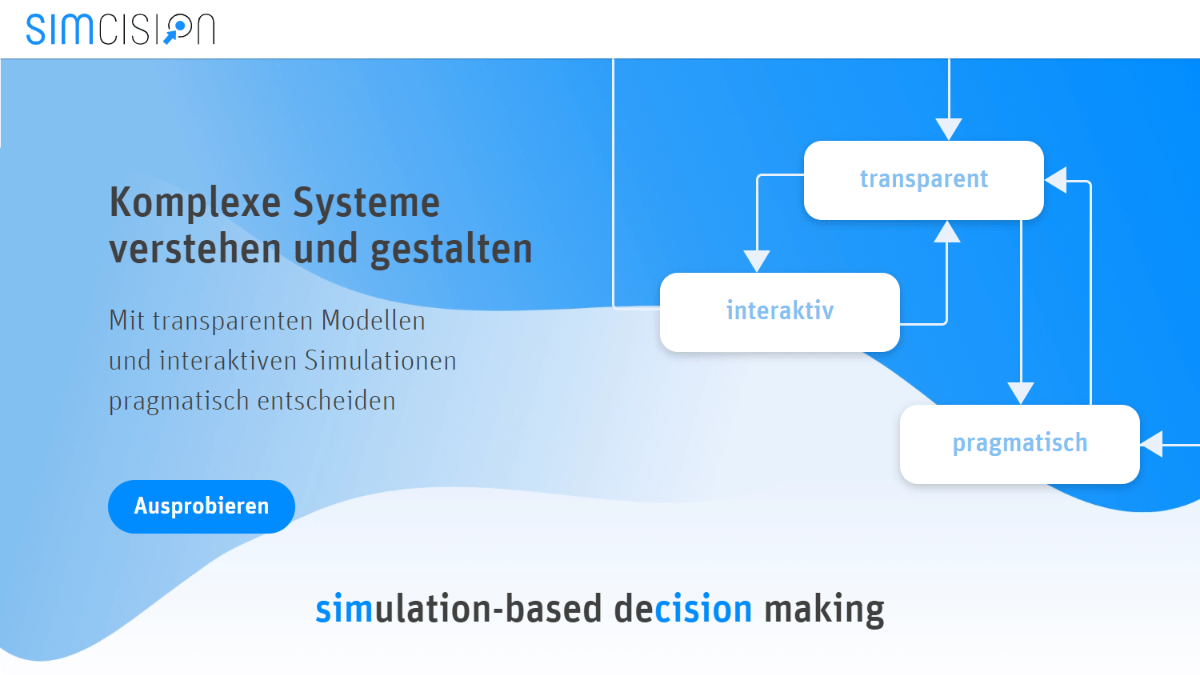 SIMCISION

Komplexe Systeme verstehen und gestalten

Mit transparenten Modellen und interaktiven Simulationen pragmatisch entscheiden

Ausprobieren

transparent

interaktiv

pragmatisch

simulation-based decision making